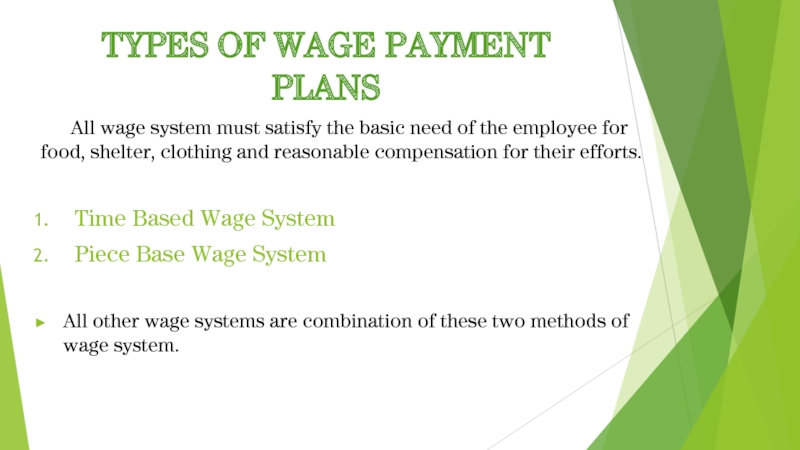 TYPES OF WAGE PAYMENT PLANS

All wage system must satisfy the basic need of the employee for food, shelter, clothing and reasonable compensation for their efforts.

1. Time Based Wage System
2. Piece Base Wage System

► All other wage systems are combination of these two methods of wage system.